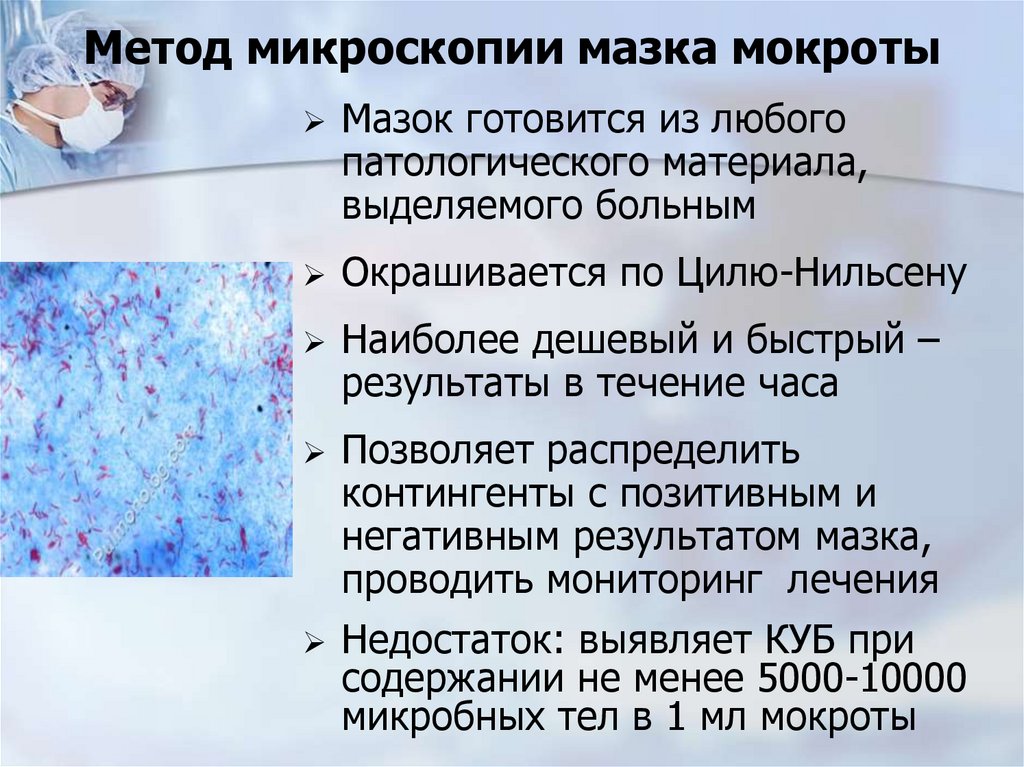 Метод микроскопии мазка мокроты

➢ Мазок готовится из любого патологического материала, выделяемого больным

➢ Окрашивается по Цилю-Нильсену

➢ Наиболее дешевый и быстрый – результаты в течение часа

➢ Позволяет распределить контингенты с позитивным и негативным результатом мазка, проводить мониторинг лечения

➢ Недостаток: выявляет КУБ при содержании не менее 5000-10000 микробных тел в 1 мл мокроты

Pulmonology.com